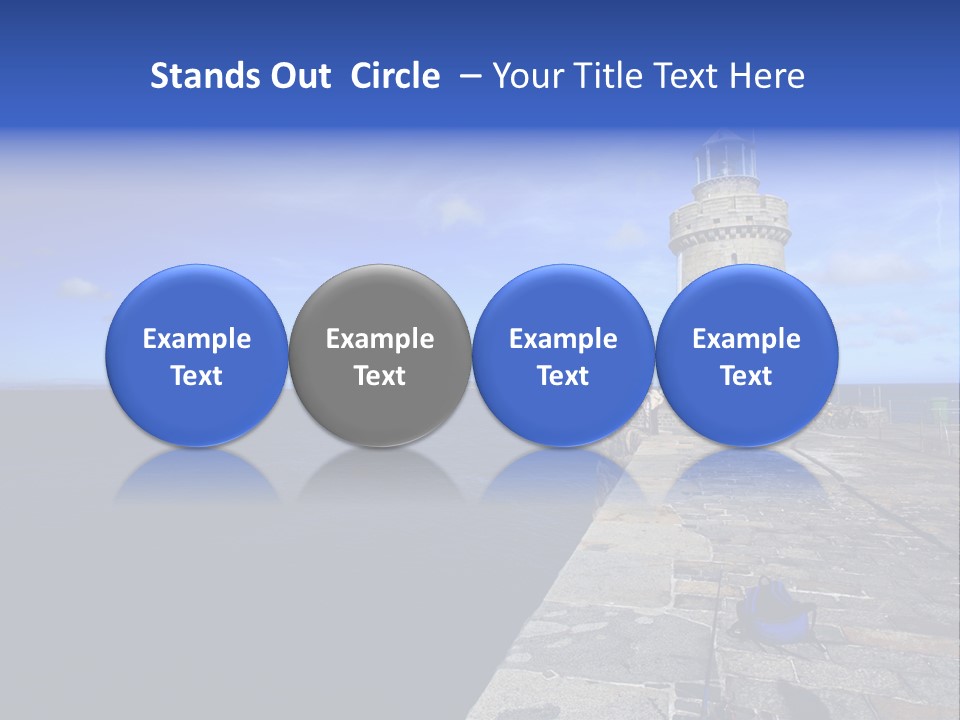 Stands Out Circle – Your Title Text Here

Example Text

Example Text

Example Text

Example Text